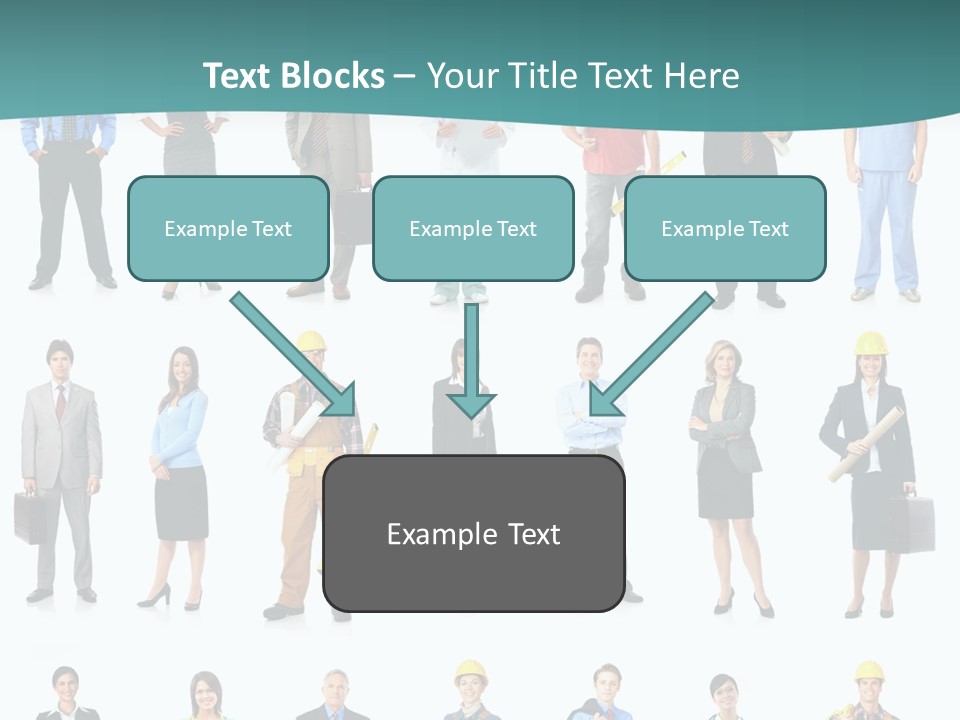 Text Blocks – Your Title Text Here

Example Text

Example Text

Example Text

Example Text